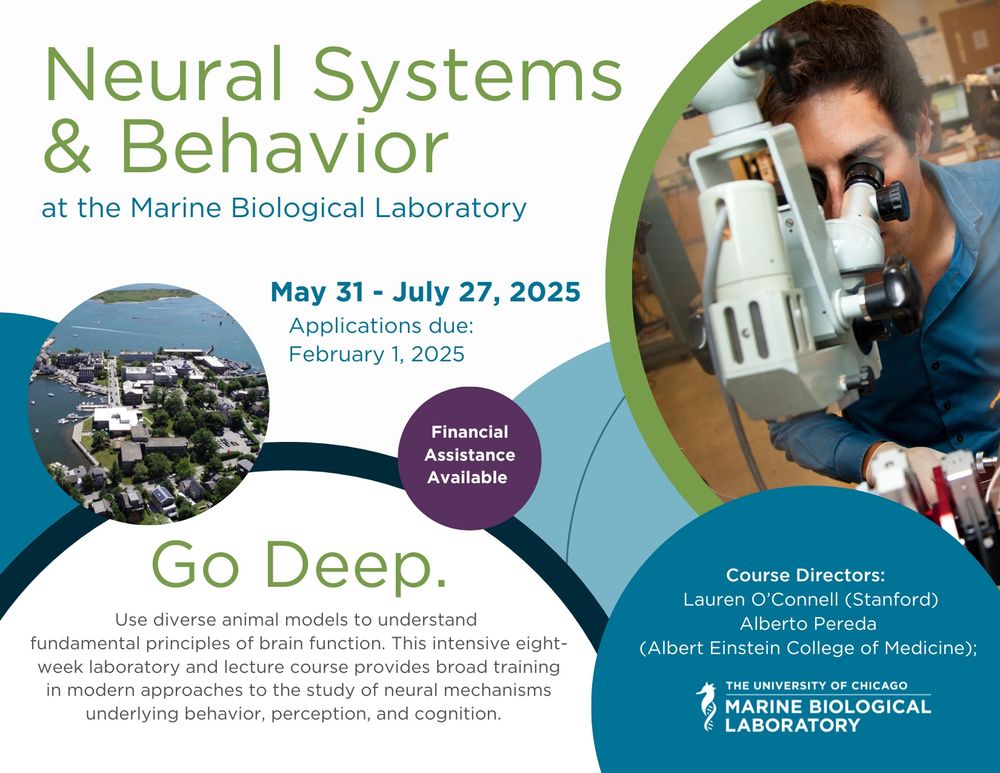 Neural Systems & Behavior
at the Marine Biological Laboratory

May 31 - July 27, 2025
Applications due: February 1, 2025

Financial Assistance Available

Go Deep.

Use diverse animal models to understand fundamental principles of brain function. This intensive eight-week laboratory and lecture course provides broad training in modern approaches to the study of neural mechanisms underlying behavior, perception, and cognition.

Course Directors:
Lauren O'Connell (Stanford)
Alberto Pereda
(Albert Einstein College of Medicine);

THE UNIVERSITY OF CHICAGO
MARINE BIOLOGICAL LABORATORY